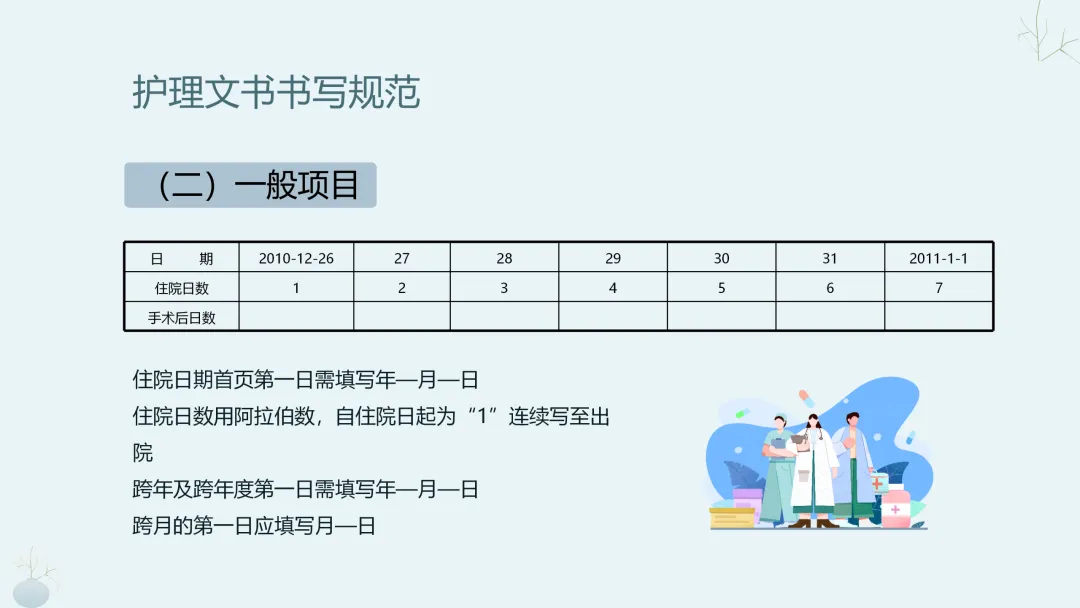 护理文书书写规范

（二）一般项目

| 日　　期 | 2010-12-26 | 27 | 28 | 29 | 30 | 31 | 2011-1-1 |
|---|---|---|---|---|---|---|---|
| 住院日数 | 1 | 2 | 3 | 4 | 5 | 6 | 7 |
| 手术后日数 | | | | | | | |

住院日期首页第一日需填写年—月—日

住院日数用阿拉伯数，自住院日起为“1”连续写至出院

跨年及跨年度第一日需填写年—月—日

跨月的第一日应填写月—日